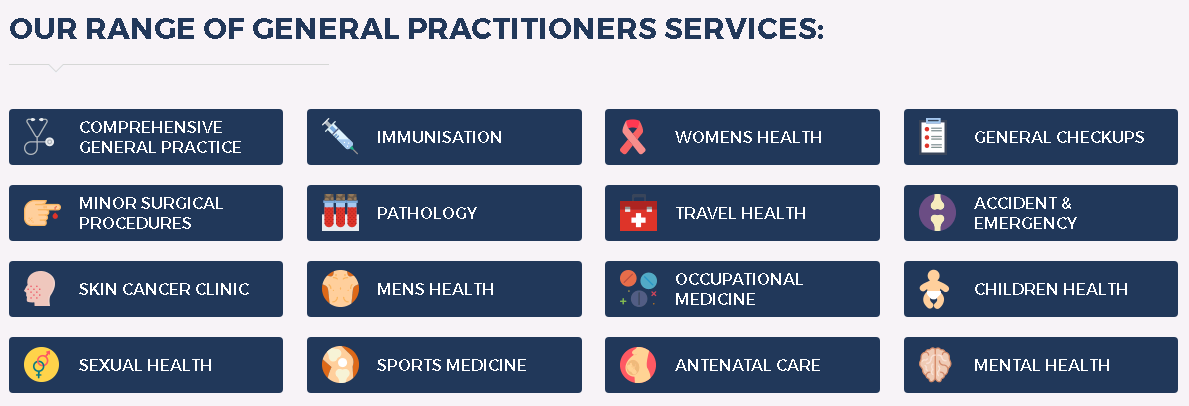 OUR RANGE OF GENERAL PRACTITIONERS SERVICES:

COMPREHENSIVE GENERAL PRACTICE

IMMUNISATION

WOMENS HEALTH

GENERAL CHECKUPS

MINOR SURGICAL PROCEDURES

PATHOLOGY

TRAVEL HEALTH

ACCIDENT & EMERGENCY

SKIN CANCER CLINIC

MENS HEALTH

OCCUPATIONAL MEDICINE

CHILDREN HEALTH

SEXUAL HEALTH

SPORTS MEDICINE

ANTENATAL CARE

MENTAL HEALTH